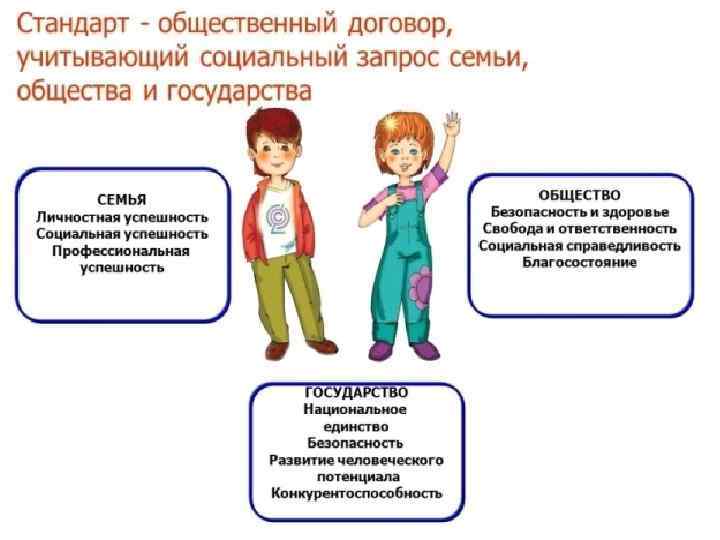 Стандарт - общественный договор, учитывающий социальный запрос семьи, общества и государства

СЕМЬЯ
Личностная успешность
Социальная успешность
Профессиональная успешность

ОБЩЕСТВО
Безопасность и здоровье
Свобода и ответственность
Социальная справедливость
Благосостояние

ГОСУДАРСТВО
Национальное единство
Безопасность
Развитие человеческого потенциала
Конкурентоспособность